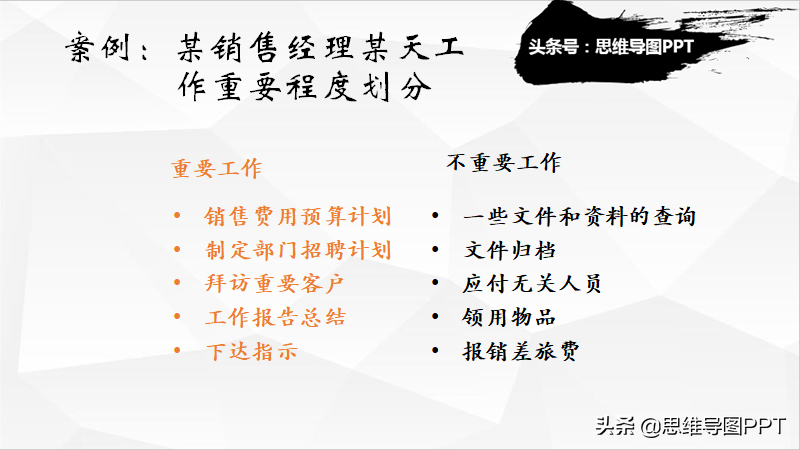 案例：某销售经理某天工作重要程度划分

头条号：思维导图PPT

重要工作

• 销售费用预算计划
• 制定部门招聘计划
• 拜访重要客户
• 工作报告总结
• 下达指示

不重要工作

• 一些文件和资料的查询
• 文件归档
• 应付无关人员
• 领用物品
• 报销差旅费

头条 @思维导图PPT